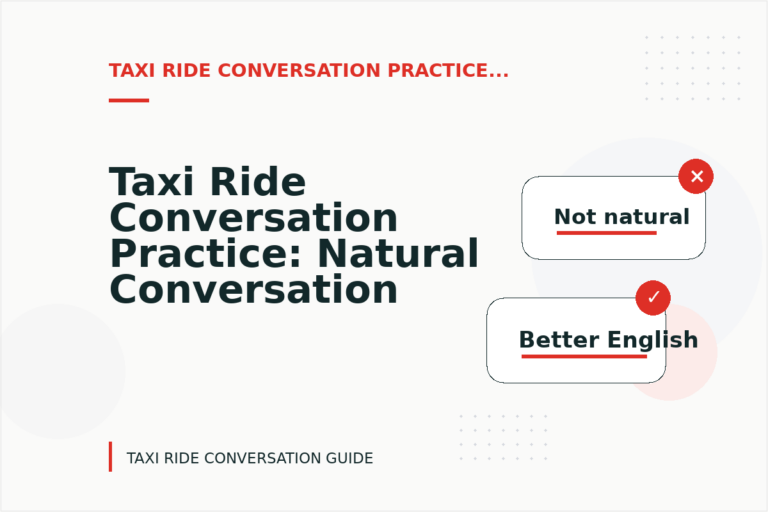 TAXI RIDE CONVERSATION PRACTICE...

Taxi Ride Conversation Practice: Natural Conversation

✕

Not natural

✓

Better English

TAXI RIDE CONVERSATION GUIDE